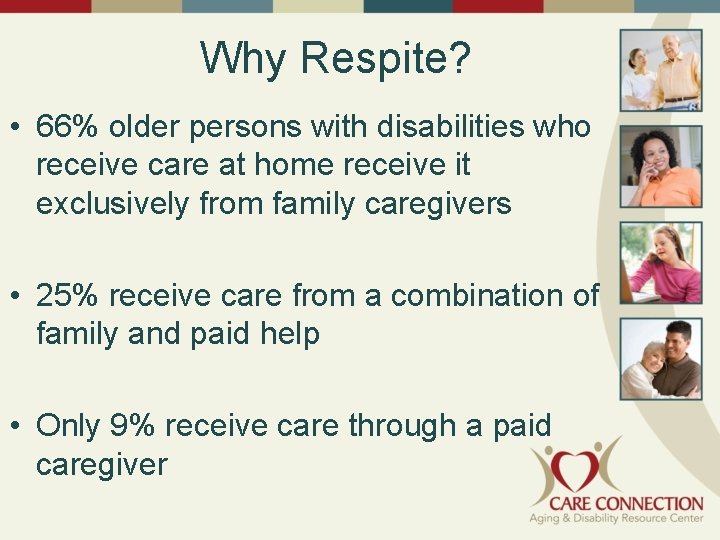 Why Respite?

• 66% older persons with disabilities who receive care at home receive it exclusively from family caregivers

• 25% receive care from a combination of family and paid help

• Only 9% receive care through a paid caregiver

CARE CONNECTION
Aging & Disability Resource Center